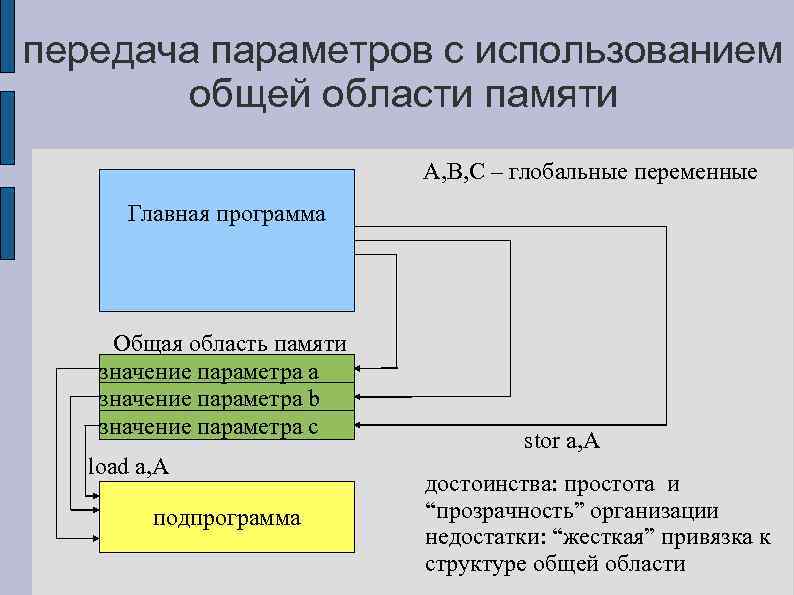 передача параметров с использованием общей области памяти

A,B,C – глобальные переменные

Главная программа

Общая область памяти

значение параметра a

значение параметра b

значение параметра c

stor a,A

load a,A

подпрограмма

достоинства: простота и “прозрачность” организации
недостатки: “жесткая” привязка к структуре общей области